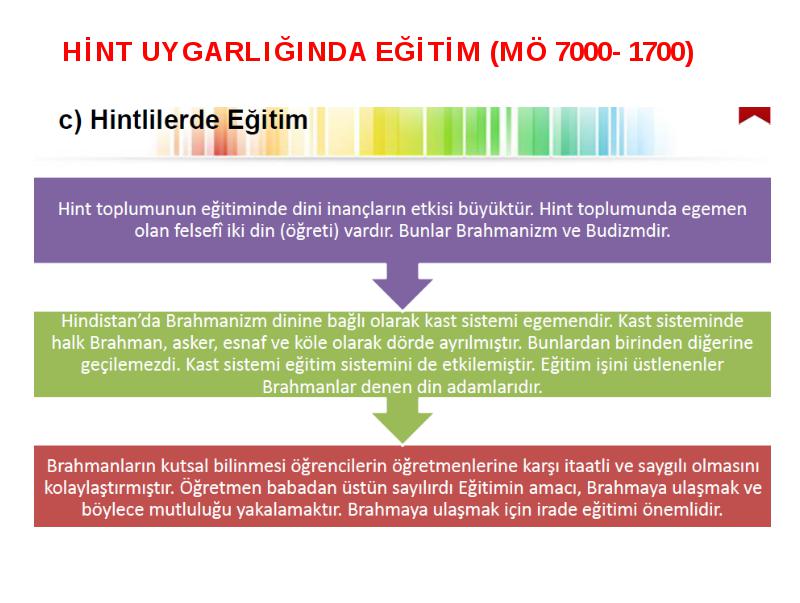 HİNT UYGARLIĞINDA EĞİTİM (MÖ 7000- 1700)

c) Hintlilerde Eğitim

Hint toplumunun eğitiminde dini inançların etkisi büyüktür. Hint toplumunda egemen olan felsefî iki din (öğreti) vardır. Bunlar Brahmanizm ve Budizmdir.

Hindistan'da Brahmanizm dinine bağlı olarak kast sistemi egemendir. Kast sisteminde halk Brahman, asker, esnaf ve köle olarak dörde ayrılmıştır. Bunlardan birinden diğerine geçilemezdi. Kast sistemi eğitim sistemini de etkilemiştir. Eğitim işini üstlenenler Brahmanlar denen din adamlarıdır.

Brahmanların kutsal bilinmesi öğrencilerin öğretmenlerine karşı itaatli ve saygılı olmasını kolaylaştırmıştır. Öğretmen babadan üstün sayılırdı Eğitimin amacı, Brahmaya ulaşmak ve böylece mutluluğu yakalamaktır. Brahmaya ulaşmak için irade eğitimi önemlidir.